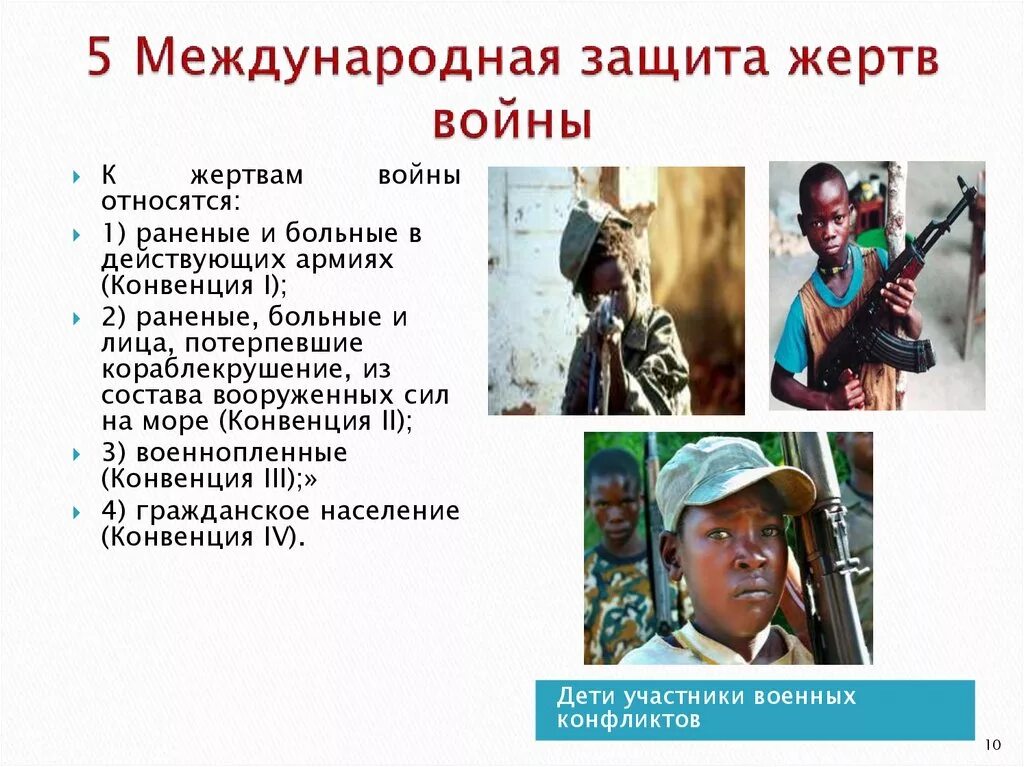 5 Международная защита жертв войны

К жертвам войны относятся:

1) раненые и больные в действующих армиях (Конвенция I);

2) раненые, больные и лица, потерпевшие кораблекрушение, из состава вооруженных сил на море (Конвенция II);

3) военнопленные (Конвенция III);»

4) гражданское население (Конвенция IV).

Дети участники военных конфликтов

10